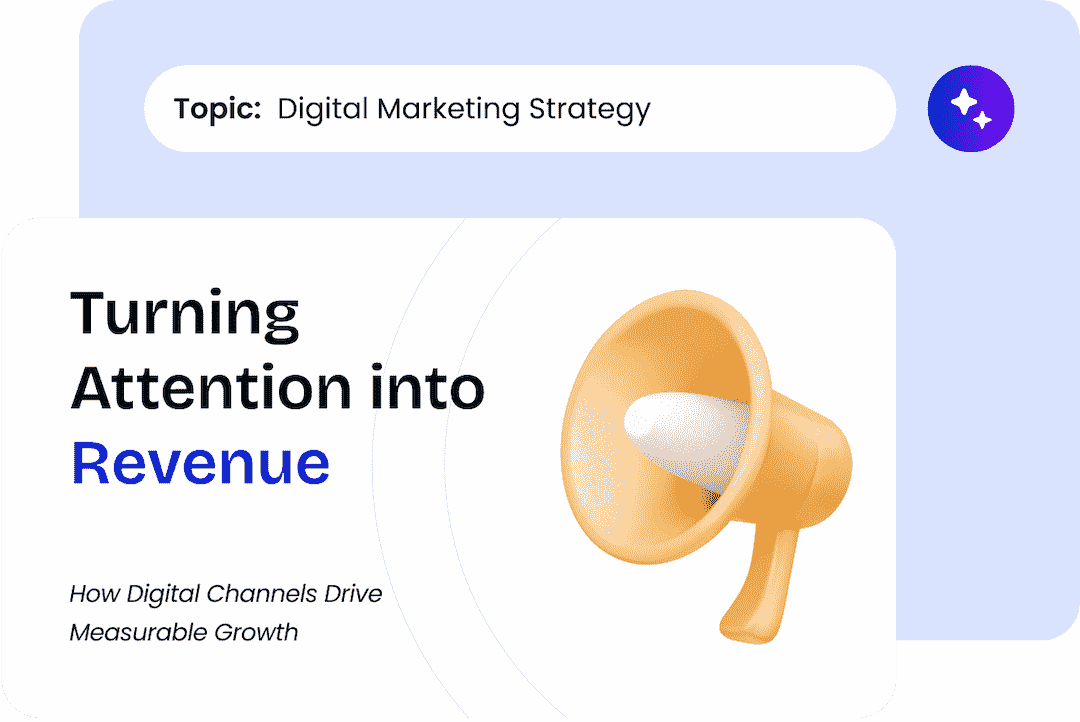 Topic: Digital Marketing Strategy

Turning Attention into Revenue

How Digital Channels Drive Measurable Growth